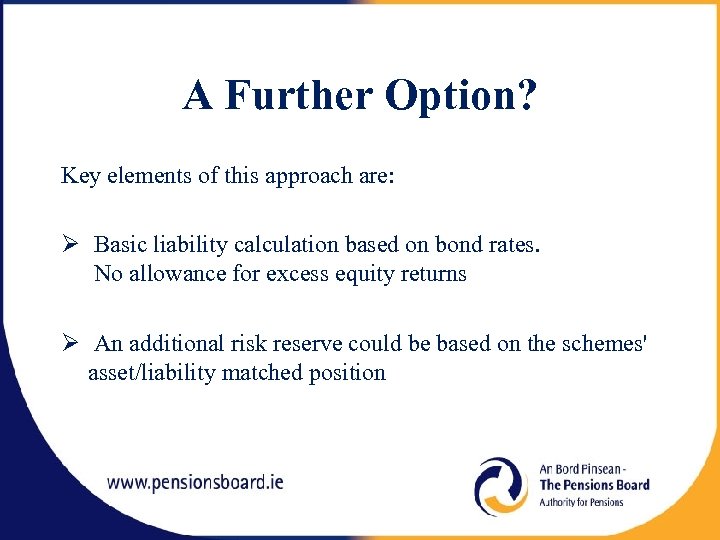 A Further Option?

Key elements of this approach are:

➢ Basic liability calculation based on bond rates. No allowance for excess equity returns

➢ An additional risk reserve could be based on the schemes' asset/liability matched position

www.pensionsboard.ie

An Bord Pinsean - The Pensions Board Authority for Pensions